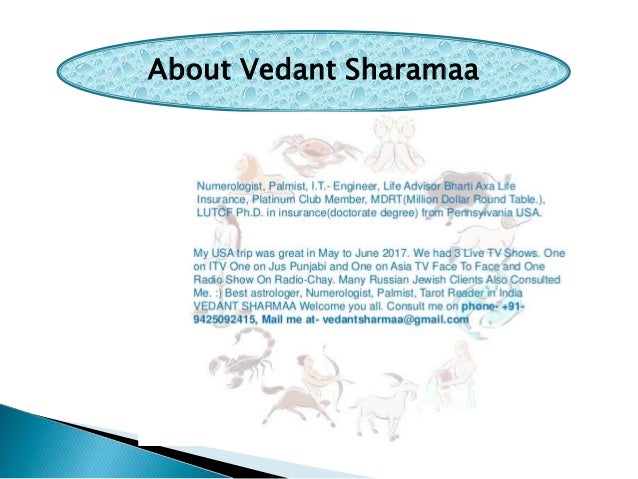 About Vedant Sharamaa

Numerologist, Palmist, I.T.- Engineer, Life Advisor Bharti Axa Life Insurance, Platinum Club Member, MDRT(Million Dollar Round Table.), LUTCF Ph.D. in insurance(doctorate degree) from Pennsylvania USA.

My USA trip was great in May to June 2017. We had 3 Live TV Shows. One on ITV One on Jus Punjabi and One on Asia TV Face To Face and One Radio Show On Radio-Chay. Many Russian Jewish Clients Also Consulted Me. :) Best astrologer, Numerologist, Palmist, Tarot Reader in India VEDANT SHARMAA Welcome you all. Consult me on phone- +91-9425092415, Mail me at- vedantsharmaa@gmail.com